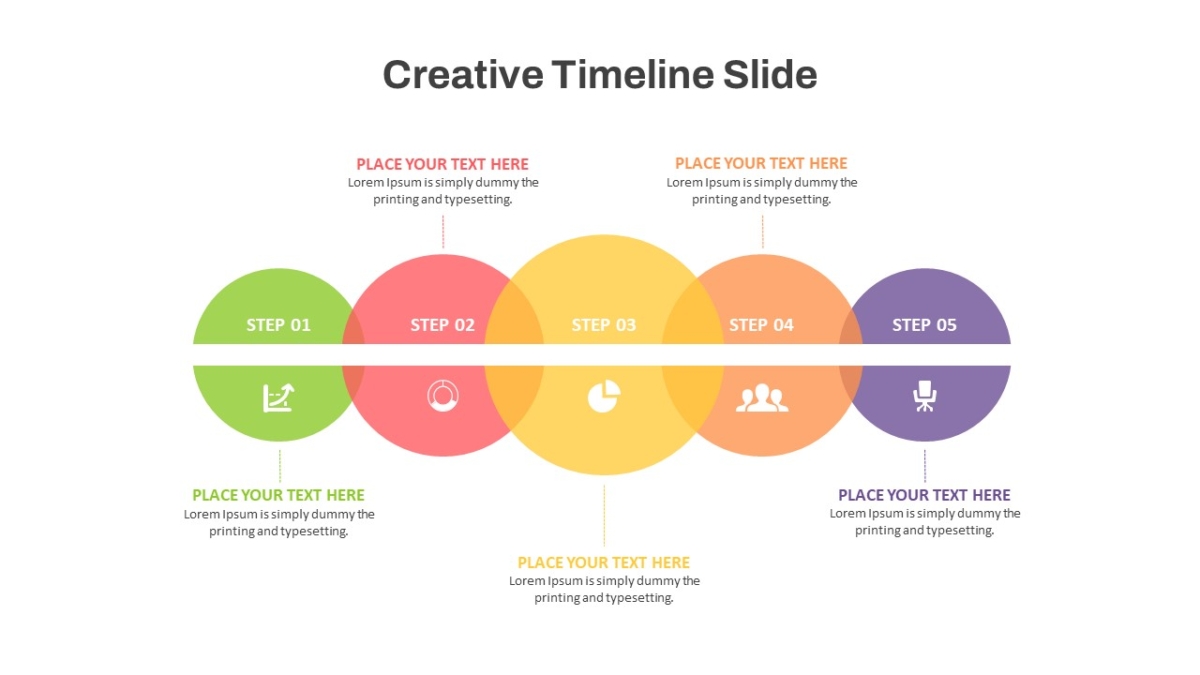 Creative Timeline Slide

PLACE YOUR TEXT HERE
Lorem Ipsum is simply dummy the printing and typesetting.

PLACE YOUR TEXT HERE
Lorem Ipsum is simply dummy the printing and typesetting.

STEP 01

STEP 02

STEP 03

STEP 04

STEP 05

PLACE YOUR TEXT HERE
Lorem Ipsum is simply dummy the printing and typesetting.

PLACE YOUR TEXT HERE
Lorem Ipsum is simply dummy the printing and typesetting.

PLACE YOUR TEXT HERE
Lorem Ipsum is simply dummy the printing and typesetting.